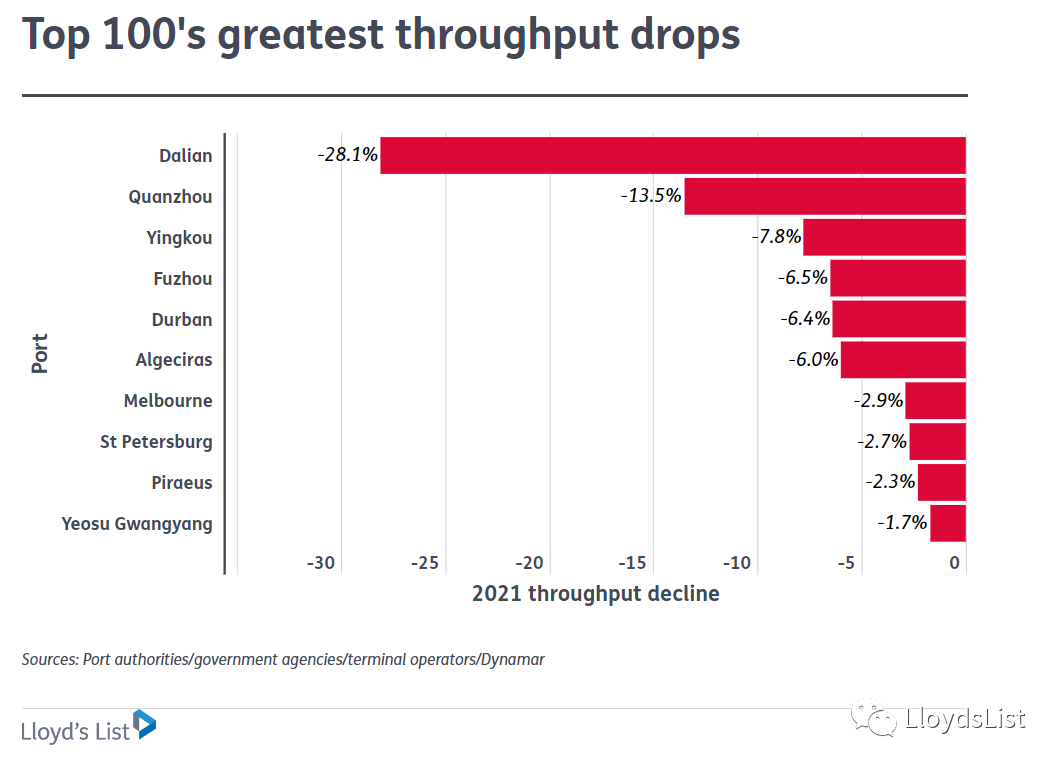 Top 100's greatest throughput drops

Port

Dalian -28.1%
Quanzhou -13.5%
Yingkou -7.8%
Fuzhou -6.5%
Durban -6.4%
Algeciras -6.0%
Melbourne -2.9%
St Petersburg -2.7%
Piraeus -2.3%
Yeosu Gwangyang -1.7%

-30 -25 -20 -15 -10 -5 0

2021 throughput decline

Sources: Port authorities/government agencies/terminal operators/Dynamar

Lloyd's List

LloydsList